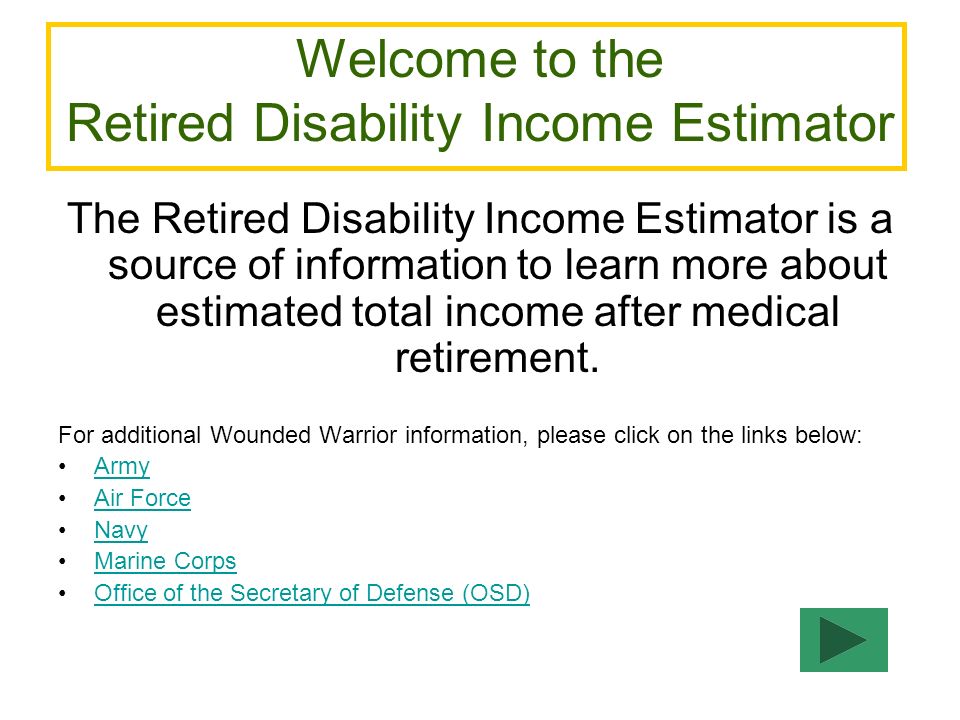 Welcome to the
Retired Disability Income Estimator

The Retired Disability Income Estimator is a source of information to learn more about estimated total income after medical retirement.

For additional Wounded Warrior information, please click on the links below:
• Army
• Air Force
• Navy
• Marine Corps
• Office of the Secretary of Defense (OSD)